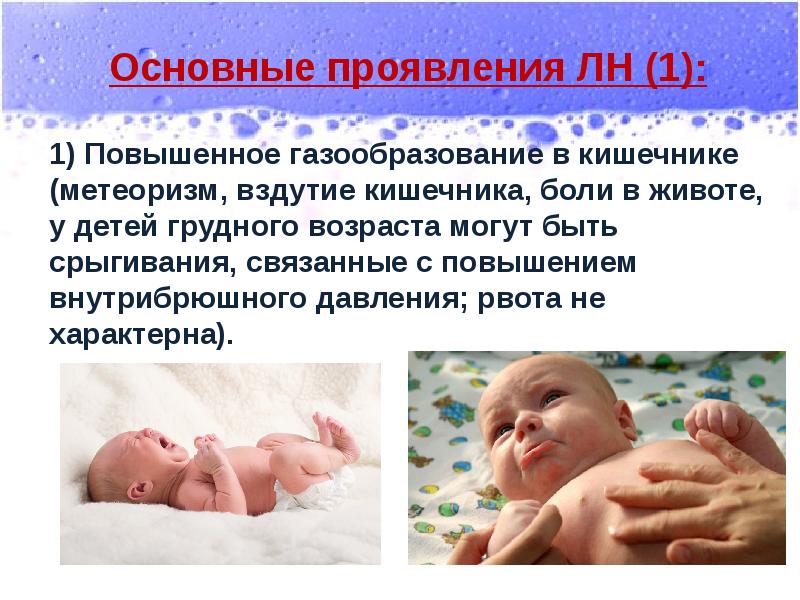 Основные проявления ЛН (1):

1) Повышенное газообразование в кишечнике (метеоризм, вздутие кишечника, боли в животе, у детей грудного возраста могут быть срыгивания, связанные с повышением внутрибрюшного давления; рвота не характерна).